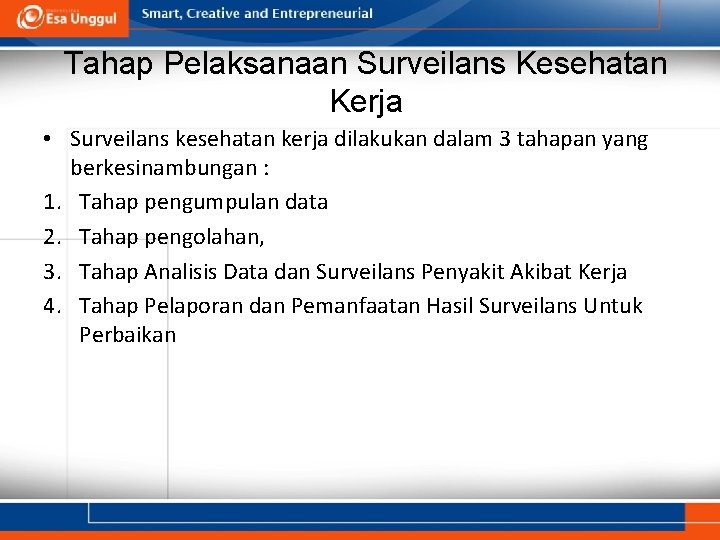 Esa Unggul

Smart, Creative and Entrepreneurial

Tahap Pelaksanaan Surveilans Kesehatan Kerja

• Surveilans kesehatan kerja dilakukan dalam 3 tahapan yang berkesinambungan :

1. Tahap pengumpulan data
2. Tahap pengolahan,
3. Tahap Analisis Data dan Surveilans Penyakit Akibat Kerja
4. Tahap Pelaporan dan Pemanfaatan Hasil Surveilans Untuk Perbaikan